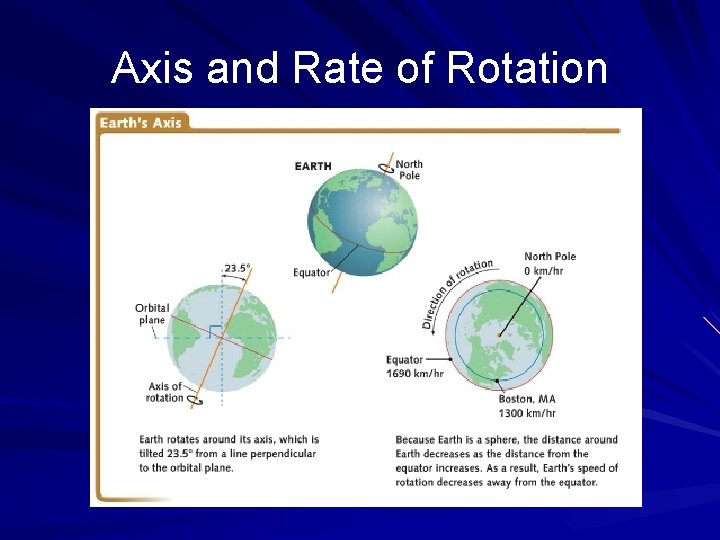 Axis and Rate of Rotation

Earth's Axis

EARTH

North Pole

Equator

23.5°

Orbital plane

Axis of rotation

Direction of rotation

North Pole 0 km/hr

Equator 1690 km/hr

Boston, MA 1300 km/hr

Earth rotates around its axis, which is tilted 23.5° from a line perpendicular to the orbital plane.

Because Earth is a sphere, the distance around Earth decreases as the distance from the equator increases. As a result, Earth's speed of rotation decreases away from the equator.